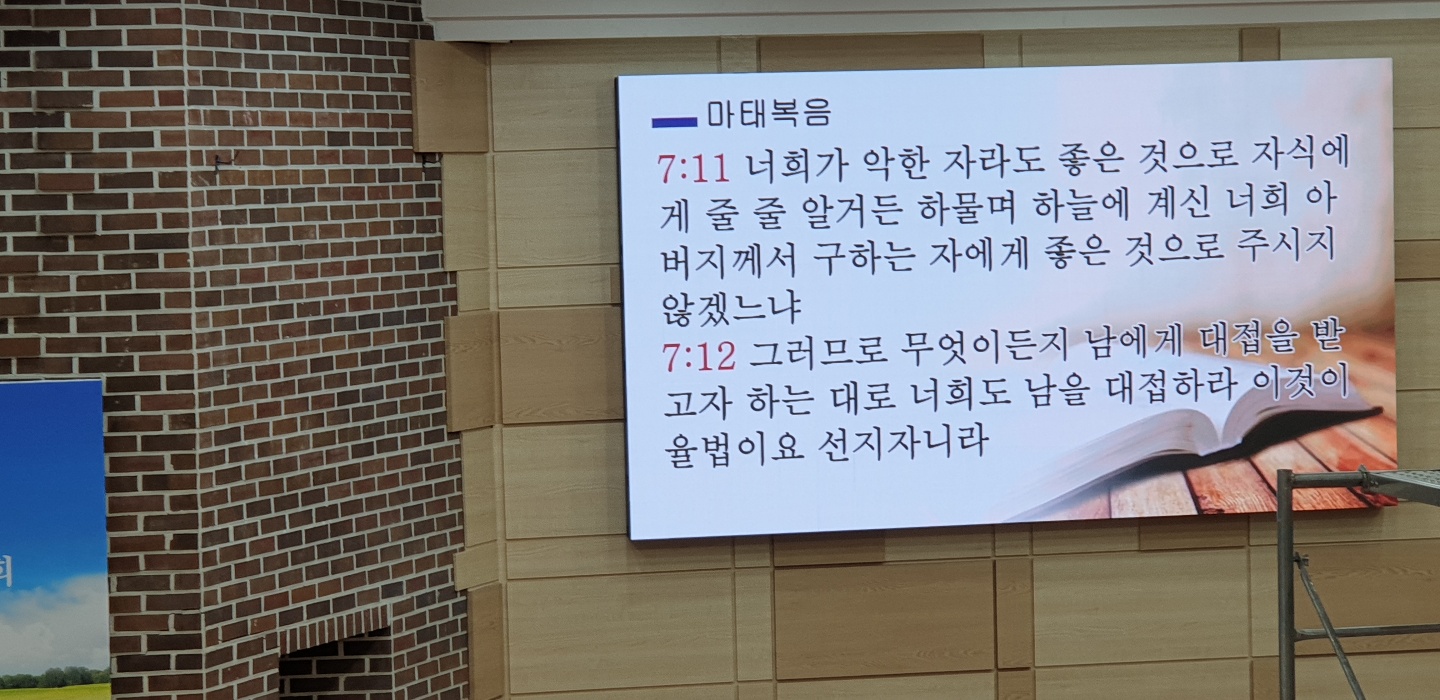 마태복음

7:11 너희가 악한 자라도 좋은 것으로 자식에게 줄 줄 알거든 하물며 하늘에 계신 너희 아버지께서 구하는 자에게 좋은 것으로 주시지 않겠느냐

7:12 그러므로 무엇이든지 남에게 대접을 받고자 하는 대로 너희도 남을 대접하라 이것이 율법이요 선지자니라